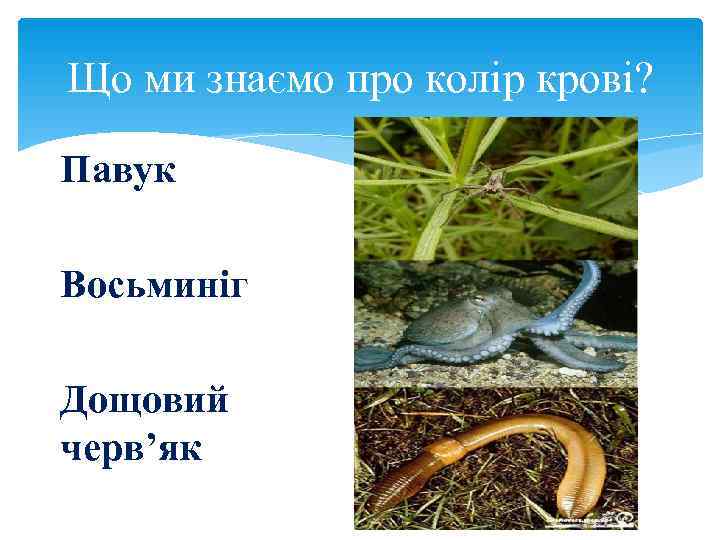 Що ми знаємо про колір крові?

Павук

Восьминіг

Дощовий черв’як